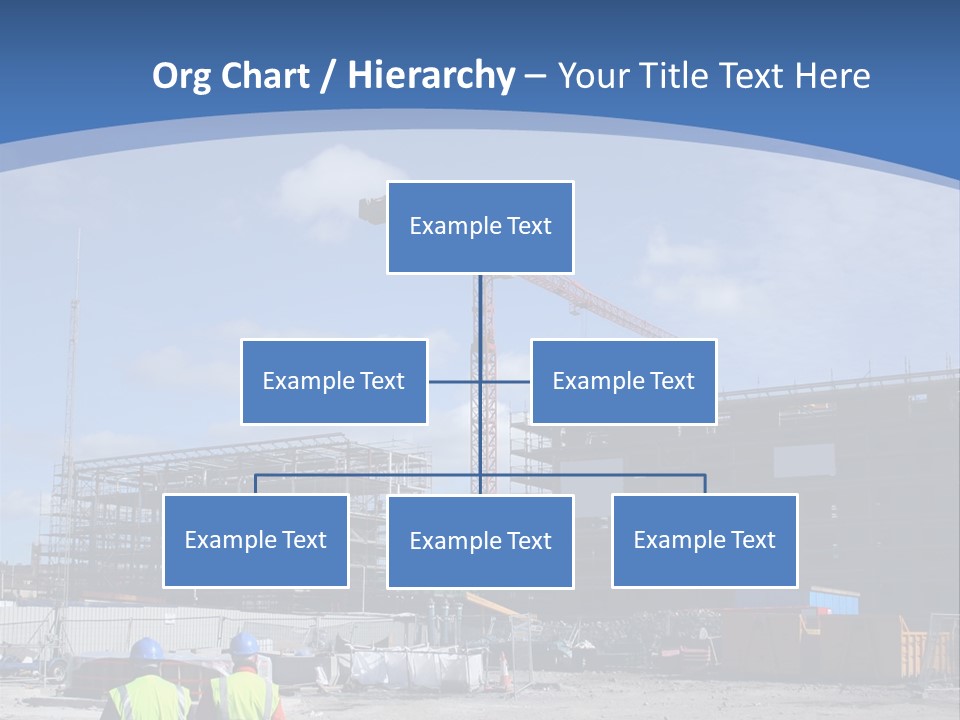 Org Chart / Hierarchy – Your Title Text Here

Example Text

Example Text

Example Text

Example Text

Example Text

Example Text